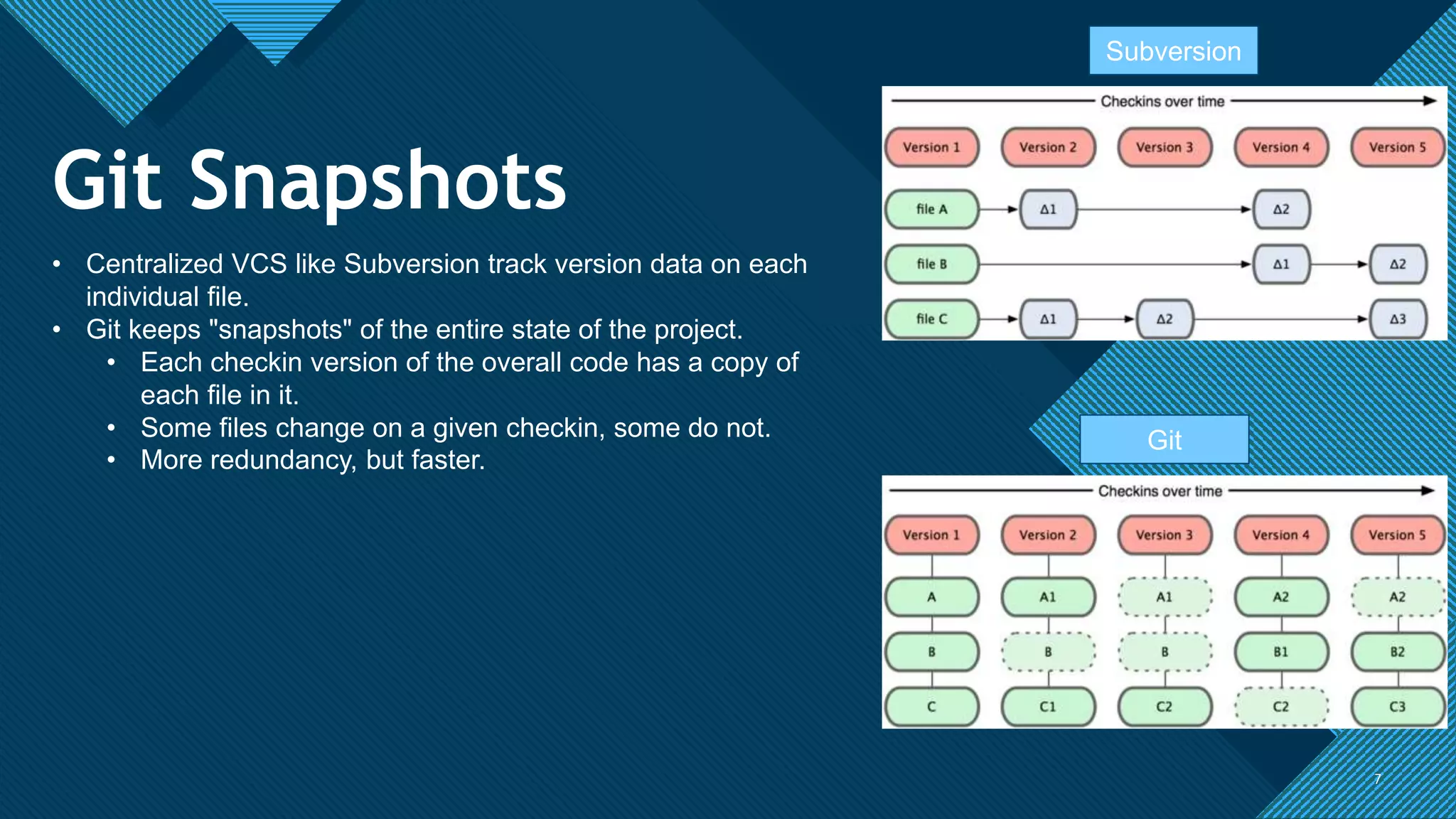 Git Snapshots

• Centralized VCS like Subversion track version data on each individual file.
• Git keeps "snapshots" of the entire state of the project.
  • Each checkin version of the overall code has a copy of each file in it.
  • Some files change on a given checkin, some do not.
  • More redundancy, but faster.

Subversion

Checkins over time

Version 1 Version 2 Version 3 Version 4 Version 5

file A Δ1 Δ2

file B Δ1 Δ2

file C Δ1 Δ2 Δ3

Git

Checkins over time

Version 1 Version 2 Version 3 Version 4 Version 5

A A1 A1 A2 A2

B B B B1 B2

C C1 C2 C2 C3

7